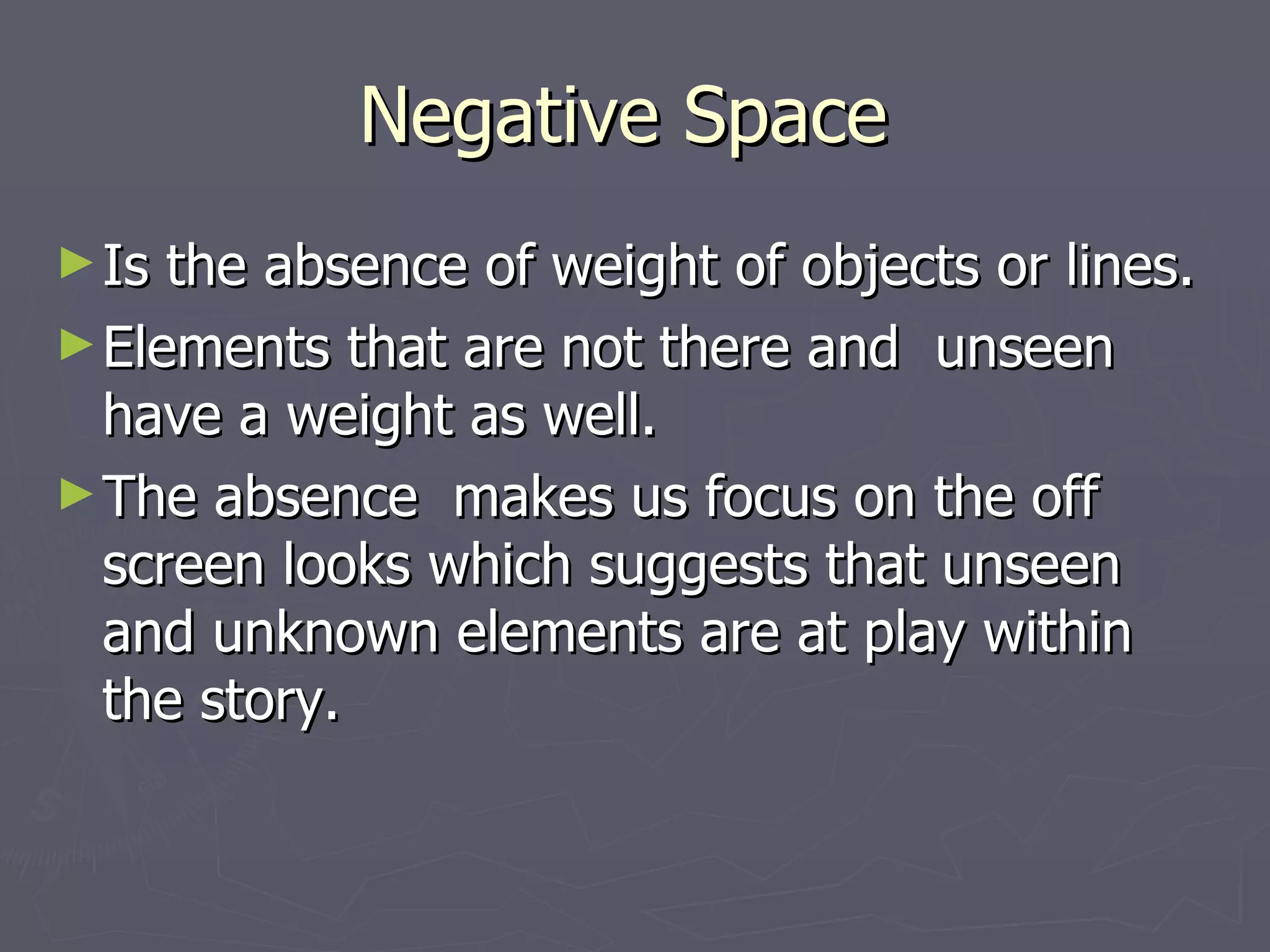 Negative Space

► Is the absence of weight of objects or lines.

► Elements that are not there and unseen have a weight as well.

► The absence makes us focus on the off screen looks which suggests that unseen and unknown elements are at play within the story.